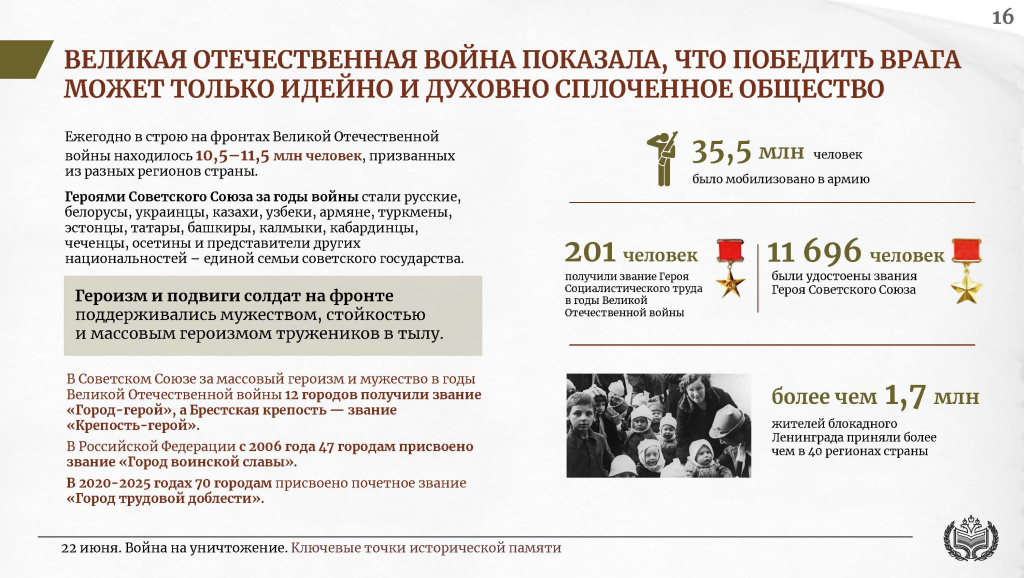 16

ВЕЛИКАЯ ОТЕЧЕСТВЕННАЯ ВОЙНА ПОКАЗАЛА, ЧТО ПОБЕДИТЬ ВРАГА МОЖЕТ ТОЛЬКО ИДЕЙНО И ДУХОВНО СПЛОЧЕННОЕ ОБЩЕСТВО

Ежегодно в строю на фронтах Великой Отечественной войны находилось 10,5–11,5 млн человек, призванных из разных регионов страны.

Героями Советского Союза за годы войны стали русские, белорусы, украинцы, казахи, узбеки, армяне, туркмены, эстонцы, татары, башкиры, калмыки, кабардинцы, чеченцы, осетины и представители других национальностей – единой семьи советского государства.

Героизм и подвиги солдат на фронте поддерживались мужеством, стойкостью и массовым героизмом тружеников в тылу.

В Советском Союзе за массовый героизм и мужество в годы Великой Отечественной войны 12 городов получили звание «Город-герой», а Брестская крепость — звание «Крепость-герой».

В Российской Федерации с 2006 года 47 городам присвоено звание «Город воинской славы».

В 2020-2025 годах 70 городам присвоено почетное звание «Город трудовой доблести».

35,5 млн человек
было мобилизовано в армию

201 человек
получили звание Героя Социалистического труда в годы Великой Отечественной войны

11 696 человек
были удостоены звания Героя Советского Союза

более чем 1,7 млн
жителей блокадного Ленинграда приняли более чем в 40 регионах страны

22 июня. Война на уничтожение. Ключевые точки исторической памяти